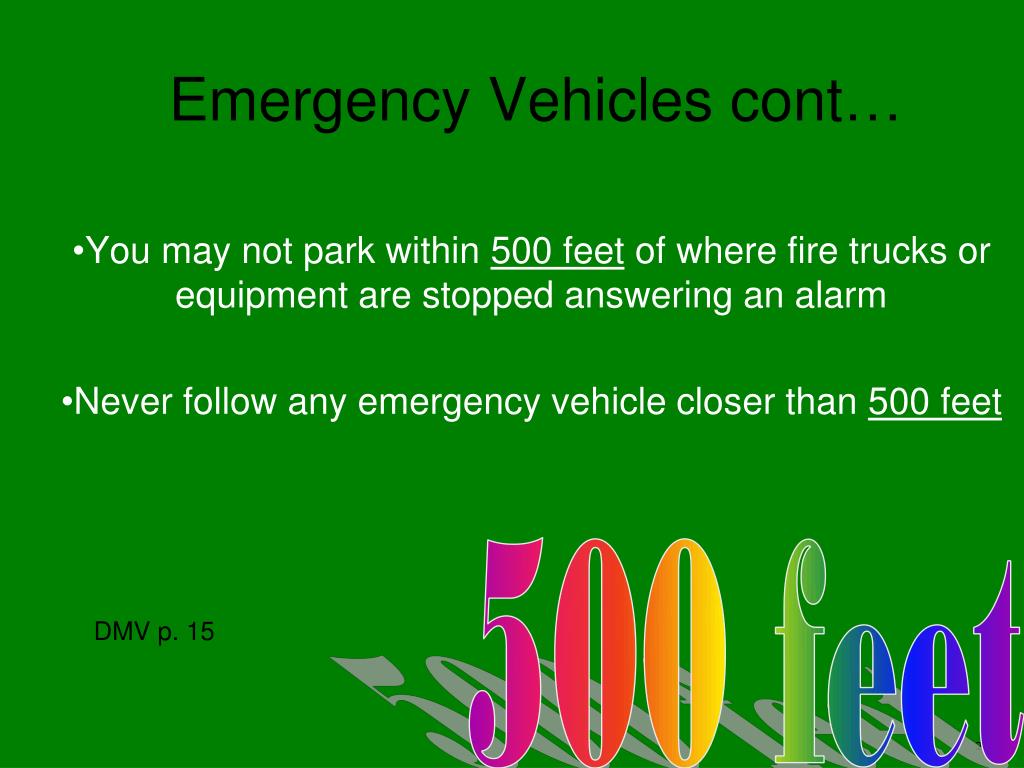 Emergency Vehicles cont…

•You may not park within 500 feet of where fire trucks or equipment are stopped answering an alarm

•Never follow any emergency vehicle closer than 500 feet

DMV p. 15

500 feet